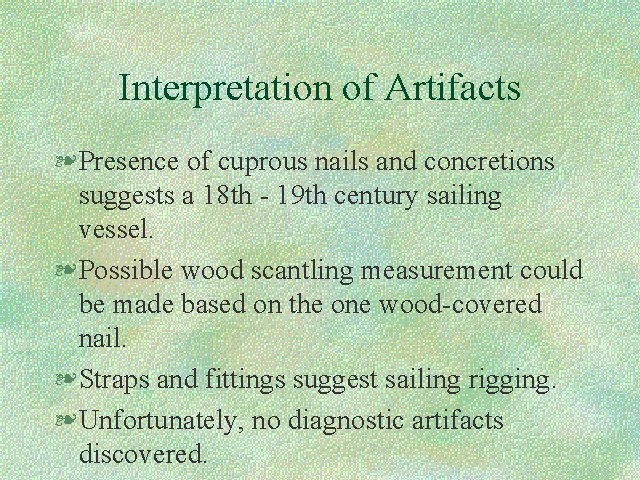 Interpretation of Artifacts

Presence of cuprous nails and concretions suggests a 18th - 19th century sailing vessel.

Possible wood scantling measurement could be made based on the one wood-covered nail.

Straps and fittings suggest sailing rigging.

Unfortunately, no diagnostic artifacts discovered.